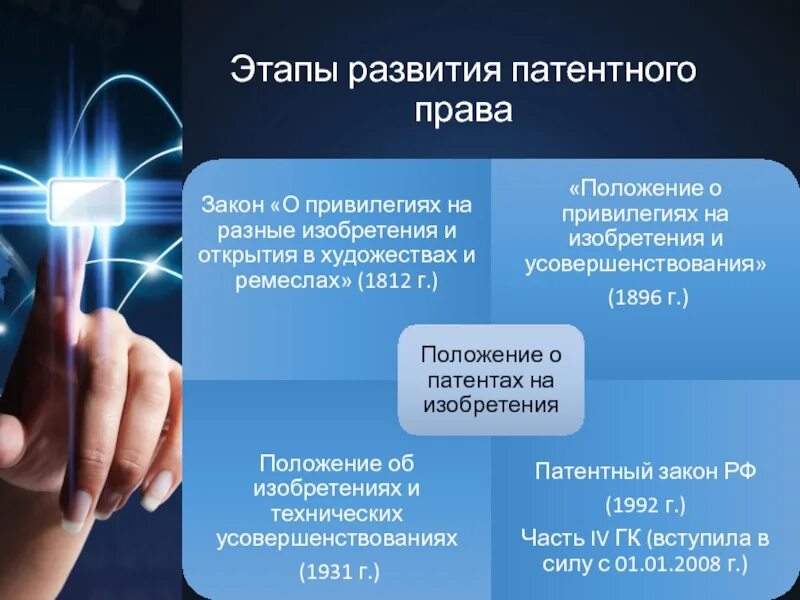 Этапы развития патентного права

Закон «О привилегиях на разные изобретения и открытия в художествах и ремеслах» (1812 г.)

«Положение о привилегиях на изобретения и усовершенствования»

(1896 г.)

Положение о патентах на изобретения

Положение об изобретениях и технических усовершенствованиях

(1931 г.)

Патентный закон РФ

(1992 г.)

Часть IV ГК (вступила в силу с 01.01.2008 г.)